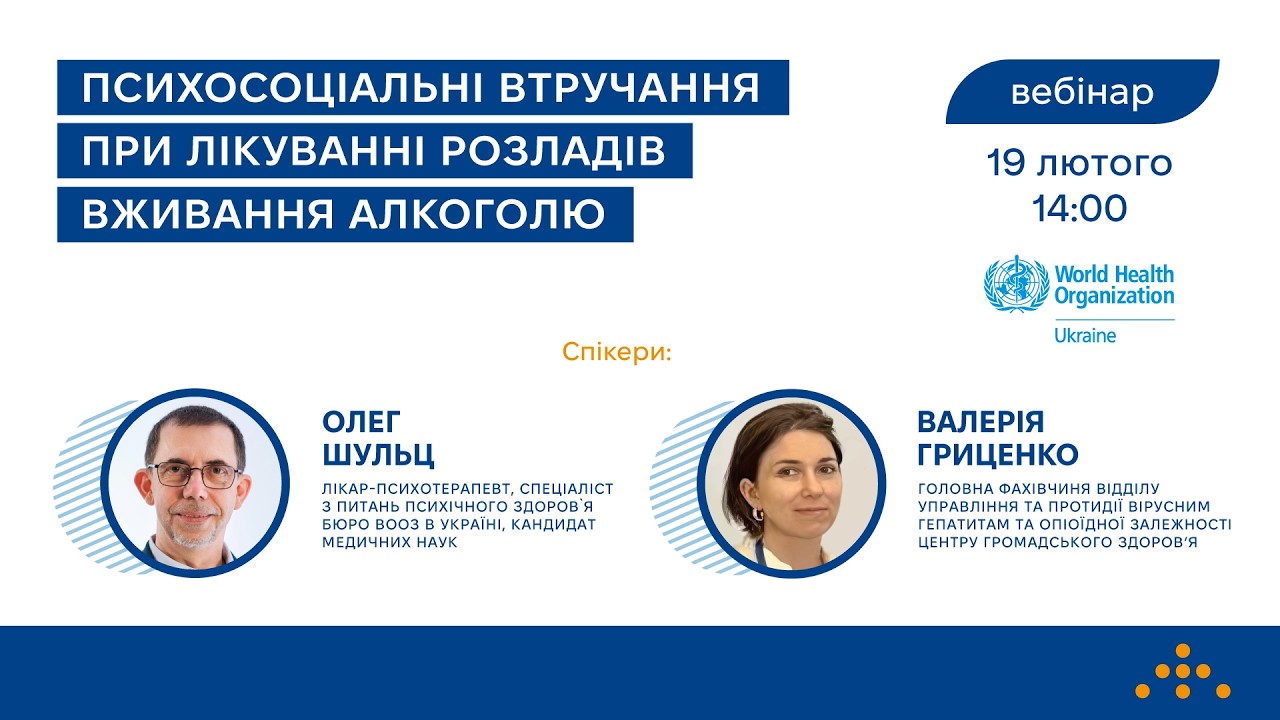 ПСИХОСОЦІАЛЬНІ ВТРУЧАННЯ ПРИ ЛІКУВАННІ РОЗЛАДІВ ВЖИВАННЯ АЛКОГОЛЮ

вебінар

19 лютого
14:00

World Health Organization
Ukraine

Спікери:

ОЛЕГ ШУЛЬЦ

ЛІКАР-ПСИХОТЕРАПЕВТ, СПЕЦІАЛІСТ З ПИТАНЬ ПСИХІЧНОГО ЗДОРОВ`Я БЮРО ВООЗ В УКРАЇНІ, КАНДИДАТ МЕДИЧНИХ НАУК

ВАЛЕРІЯ ГРИЦЕНКО

ГОЛОВНА ФАХІВЧИНЯ ВІДДІЛУ УПРАВЛІННЯ ТА ПРОТИДІЇ ВІРУСНИМ ГЕПАТИТАМ ТА ОПІОЇДНОЇ ЗАЛЕЖНОСТІ ЦЕНТРУ ГРОМАДСЬКОГО ЗДОРОВ'Я